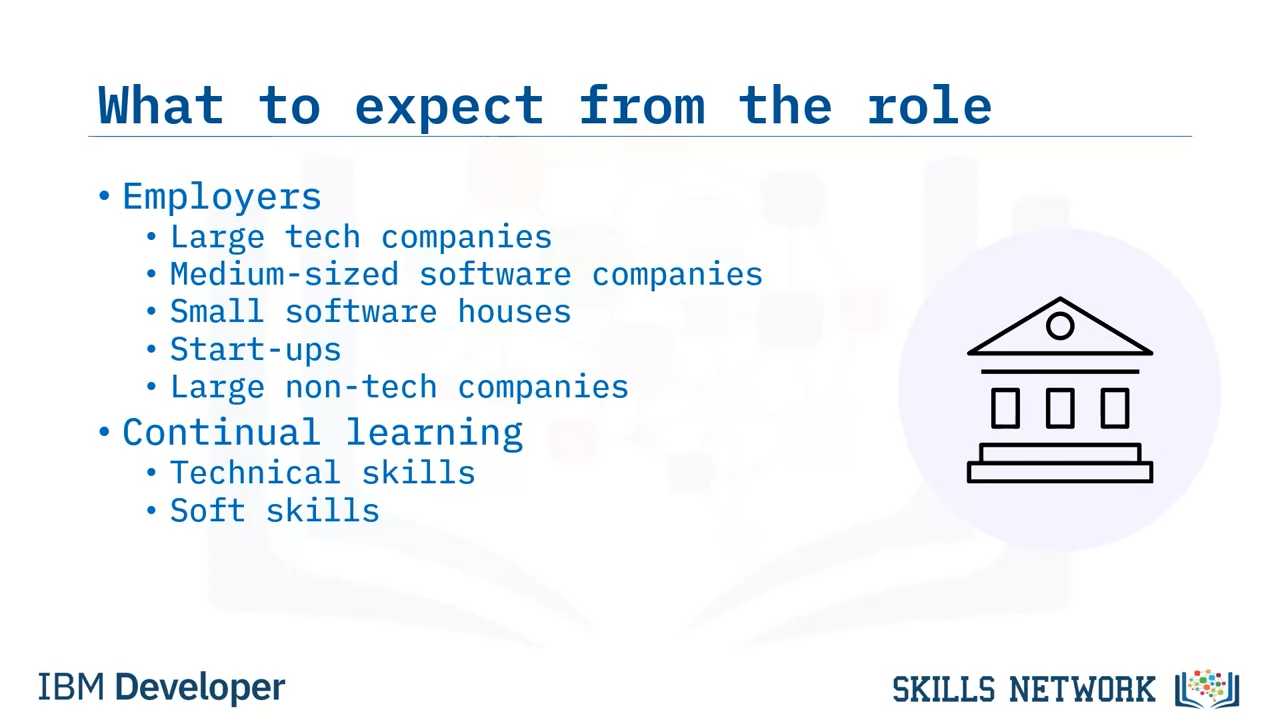 What to expect from the role

• Employers
  • Large tech companies
  • Medium-sized software companies
  • Small software houses
  • Start-ups
  • Large non-tech companies
• Continual learning
  • Technical skills
  • Soft skills

IBM Developer

SKILLS NETWORK